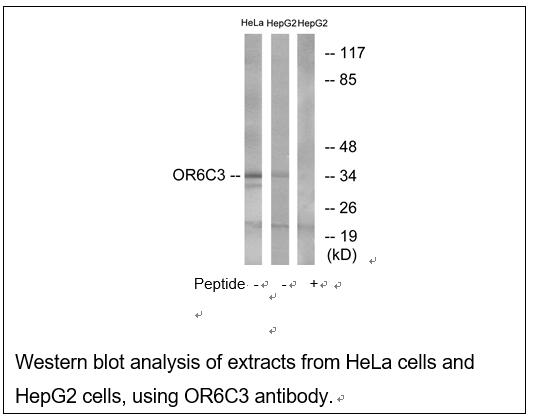 HeLa HepG2 HepG2

-- 117
-- 85
-- 48
OR6C3 -- -- 34
-- 26
-- 19
(kD)

Peptide - - +

Western blot analysis of extracts from HeLa cells and HepG2 cells, using OR6C3 antibody.